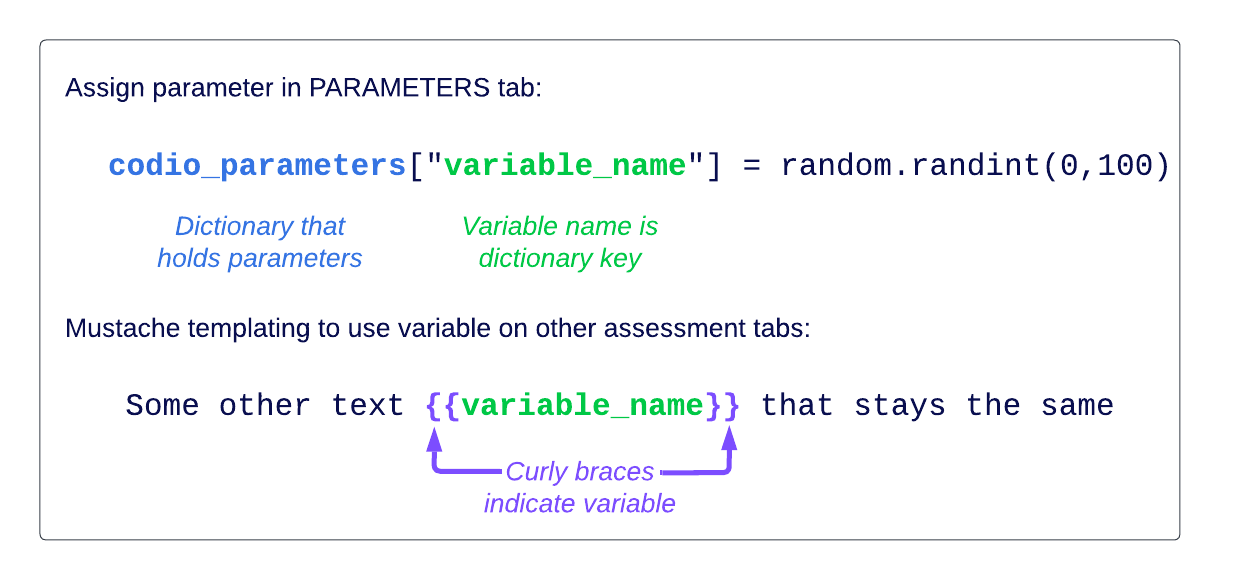 Assign parameter in PARAMETERS tab:

codio_parameters["variable_name"] = random.randint(0,100)

Dictionary that holds parameters

Variable name is dictionary key

Mustache templating to use variable on other assessment tabs:

Some other text {{variable_name}} that stays the same

Curly braces indicate variable